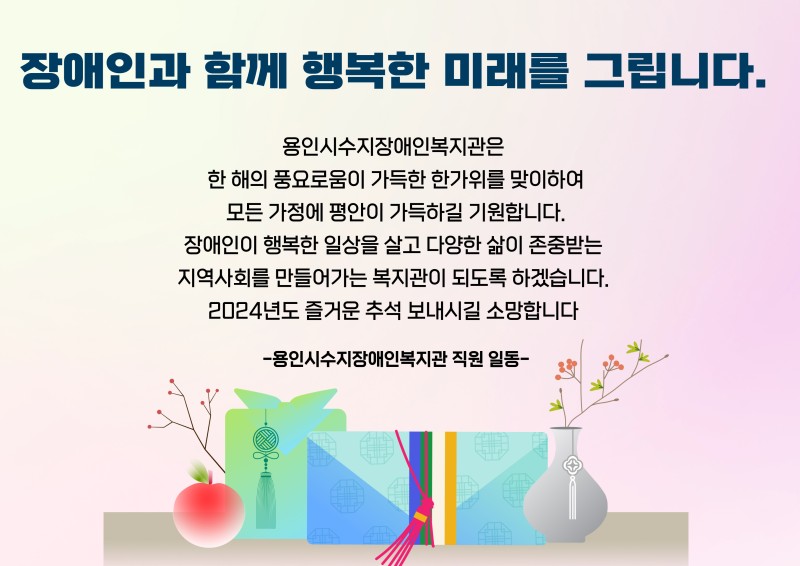 장애인과 함께 행복한 미래를 그립니다.

용인시수지장애인복지관은
한 해의 풍요로움이 가득한 한가위를 맞이하여
모든 가정에 평안이 가득하길 기원합니다.
장애인이 행복한 일상을 살고 다양한 삶이 존중받는
지역사회를 만들어가는 복지관이 되도록 하겠습니다.
2024년도 즐거운 추석 보내시길 소망합니다

-용인시수지장애인복지관 직원 일동-